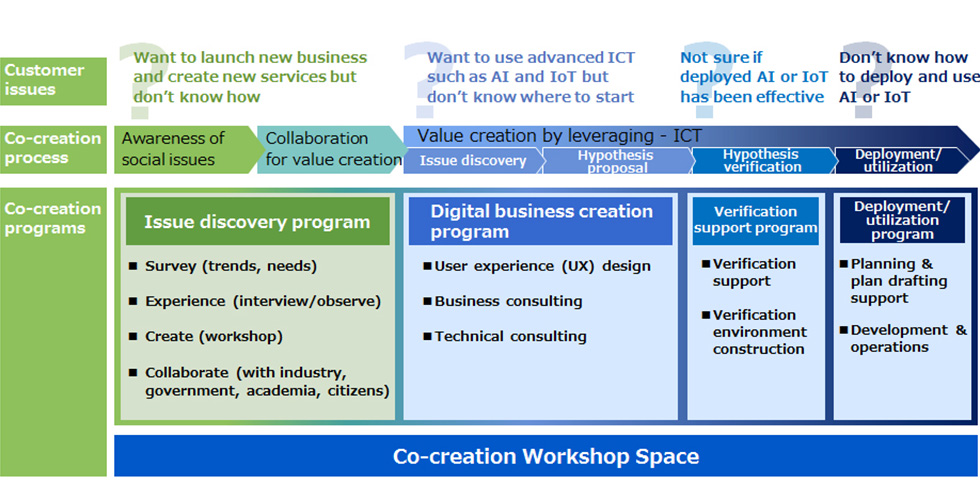 Customer issues

Want to launch new business and create new services but don't know how

Want to use advanced ICT such as AI and IoT but don't know where to start

Not sure if deployed AI or IoT has been effective

Don't know how to deploy and use AI or IoT

Co-creation process

Awareness of social issues

Collaboration for value creation

Value creation by leveraging - ICT

Issue discovery

Hypothesis proposal

Hypothesis verification

Deployment/ utilization

Co-creation programs

Issue discovery program

■ Survey (trends, needs)

■ Experience (interview/observe)

■ Create (workshop)

■ Collaborate (with industry, government, academia, citizens)

Digital business creation program

■ User experience (UX) design

■ Business consulting

■ Technical consulting

Verification support program

■ Verification support

■ Verification environment construction

Deployment/ utilization program

■ Planning & plan drafting support

■ Development & operations

Co-creation Workshop Space